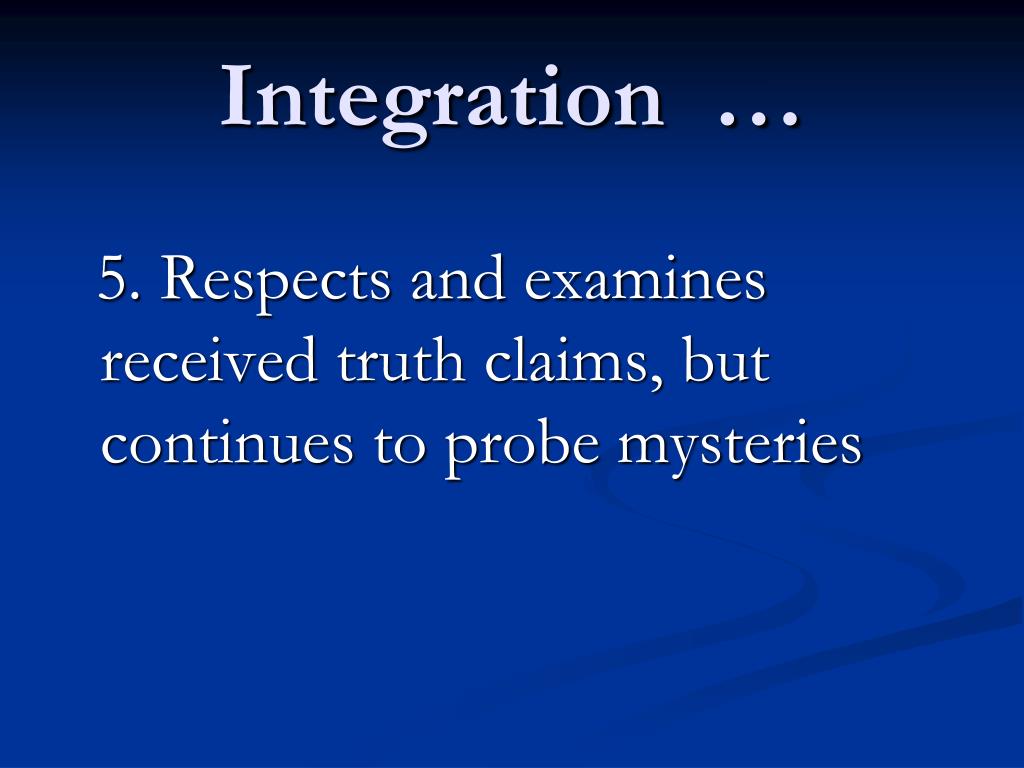 Integration …

5. Respects and examines received truth claims, but continues to probe mysteries